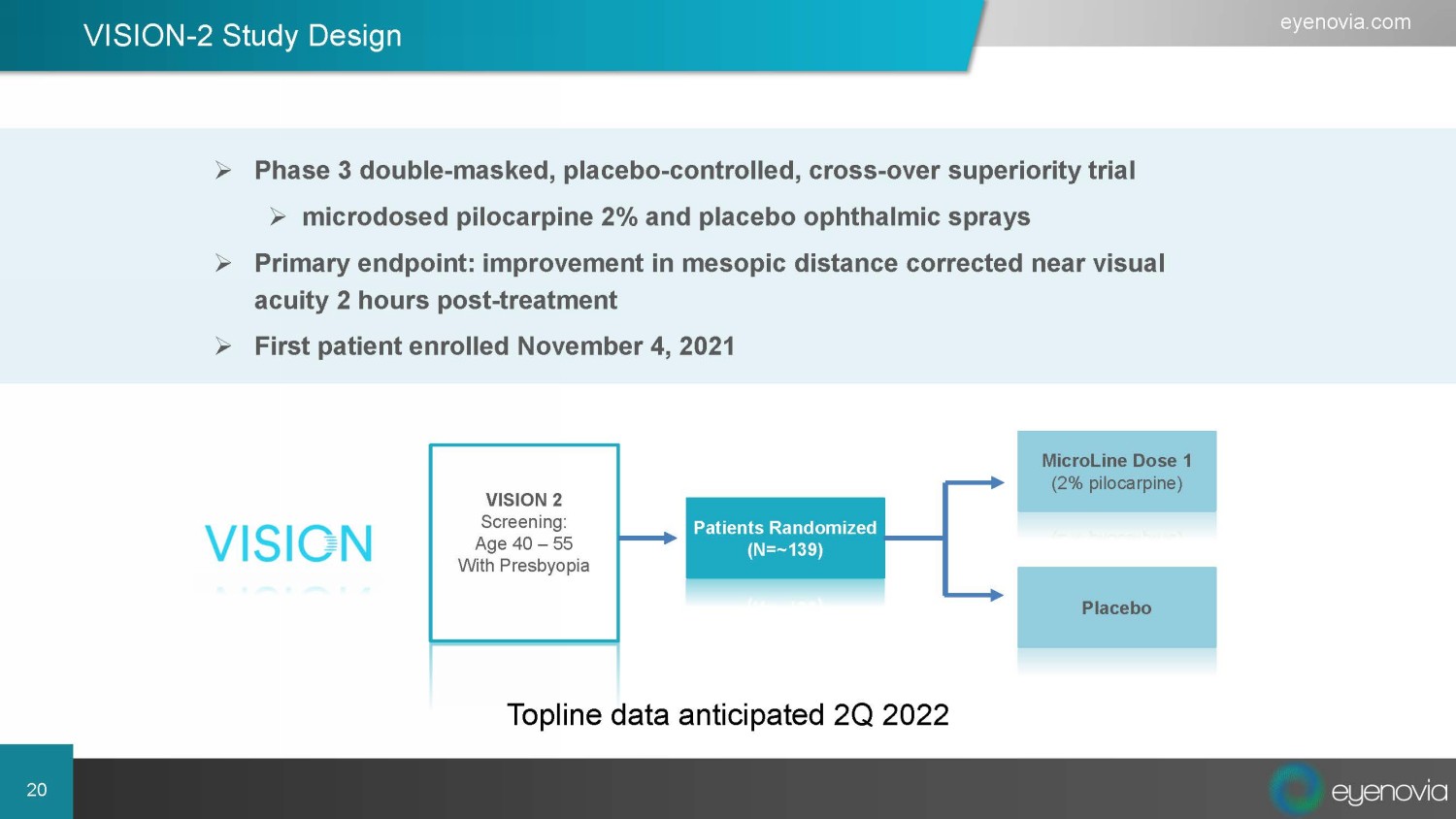 VISION-2 Study Design

eyenovia.com

➢ Phase 3 double-masked, placebo-controlled, cross-over superiority trial

➢ microdosed pilocarpine 2% and placebo ophthalmic sprays

➢ Primary endpoint: improvement in mesopic distance corrected near visual acuity 2 hours post-treatment

➢ First patient enrolled November 4, 2021

VISION

VISION 2
Screening:
Age 40 – 55
With Presbyopia

Patients Randomized
(N=~139)

MicroLine Dose 1
(2% pilocarpine)

Placebo

Topline data anticipated 2Q 2022

20

eyenovia